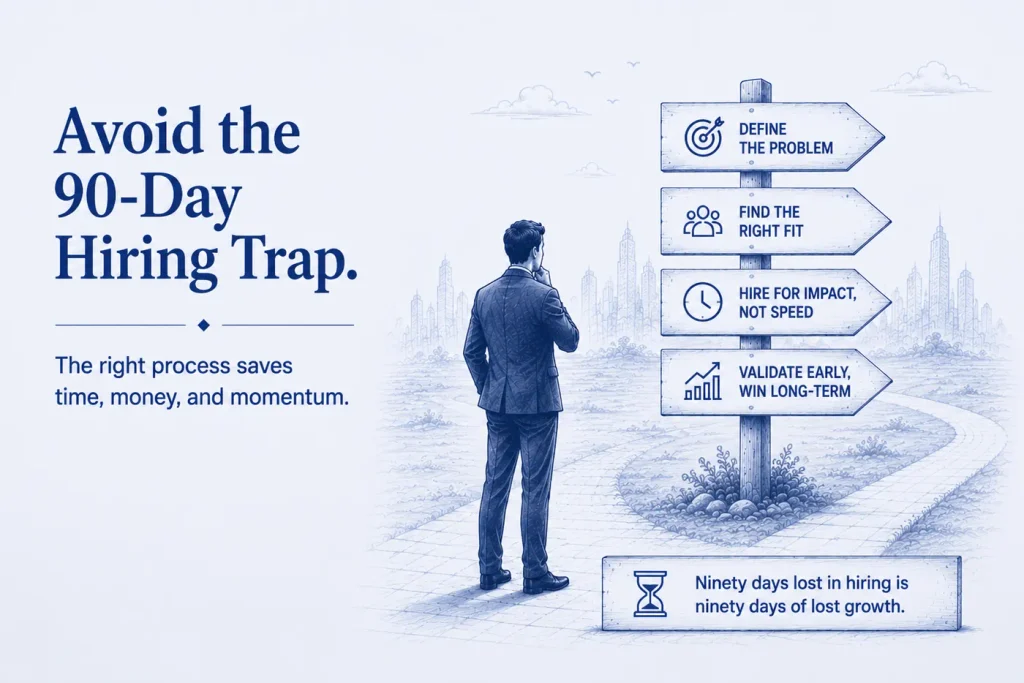 Avoid the 90-Day Hiring Trap.

The right process saves time, money, and momentum.

DEFINE
THE PROBLEM

FIND THE
RIGHT FIT

HIRE FOR IMPACT,
NOT SPEED

VALIDATE EARLY,
WIN LONG-TERM

Ninety days lost in hiring is ninety days of lost growth.